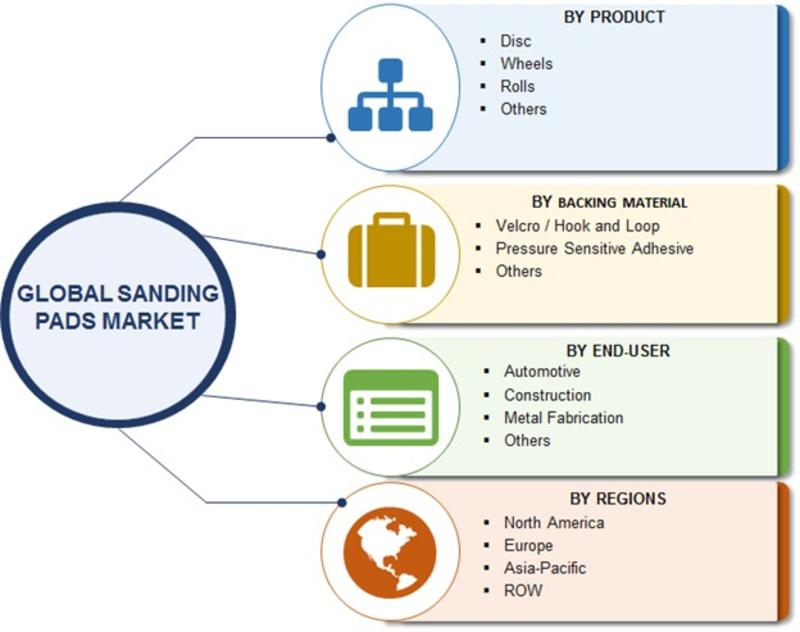 GLOBAL SANDING PADS MARKET

BY PRODUCT
- Disc
- Wheels
- Rolls
- Others

BY BACKING MATERIAL
- Velcro / Hook and Loop
- Pressure Sensitive Adhesive
- Others

BY END-USER
- Automotive
- Construction
- Metal Fabrication
- Others

BY REGIONS
- North America
- Europe
- Asia-Pacific
- ROW